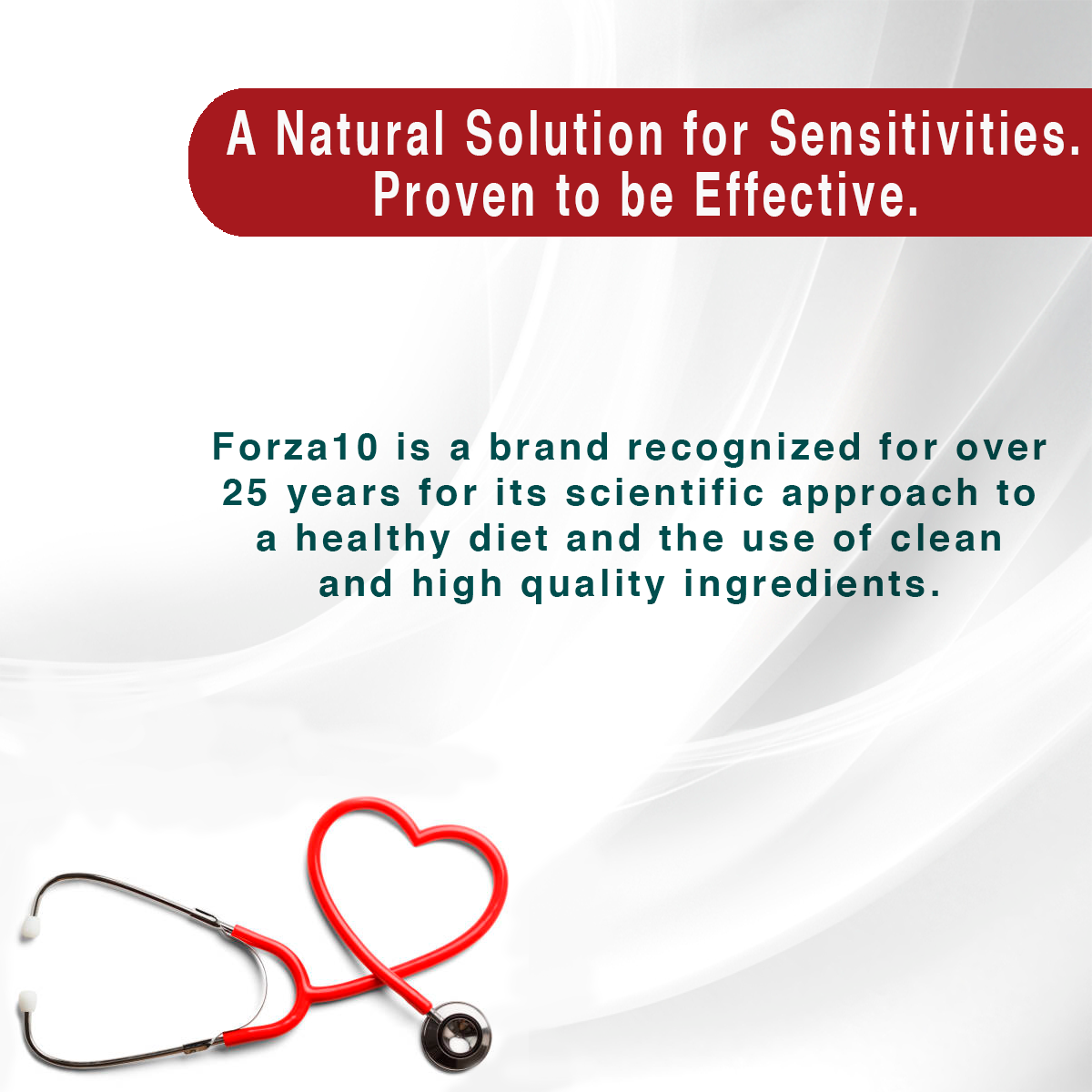 A Natural Solution for Sensitivities.
Proven to be Effective.

Forza10 is a brand recognized for over 25 years for its scientific approach to a healthy diet and the use of clean and high quality ingredients.